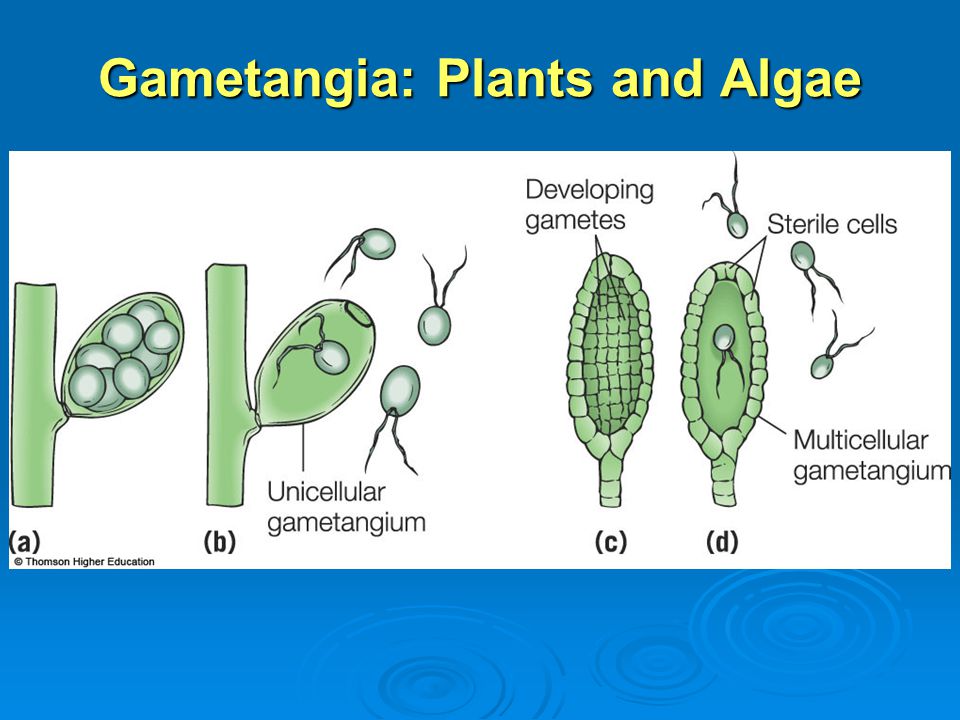 Gametangia: Plants and Algae

Developing gametes

Sterile cells

Unicellular gametangium

Multicellular gametangium

(a)

(b)

(c)

(d)

© Thomson Higher Education